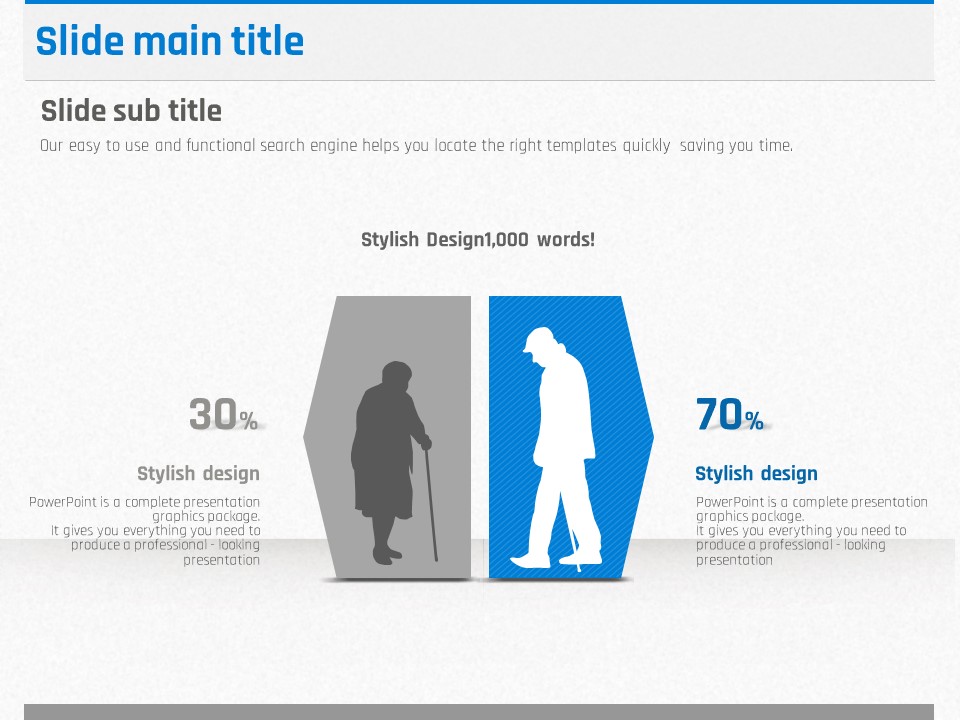 Slide main title

Slide sub title

Our easy to use and functional search engine helps you locate the right templates quickly saving you time.

Stylish Design1,000 words!

30%

Stylish design

PowerPoint is a complete presentation graphics package. It gives you everything you need to produce a professional - looking presentation

70%

Stylish design

PowerPoint is a complete presentation graphics package. It gives you everything you need to produce a professional - looking presentation